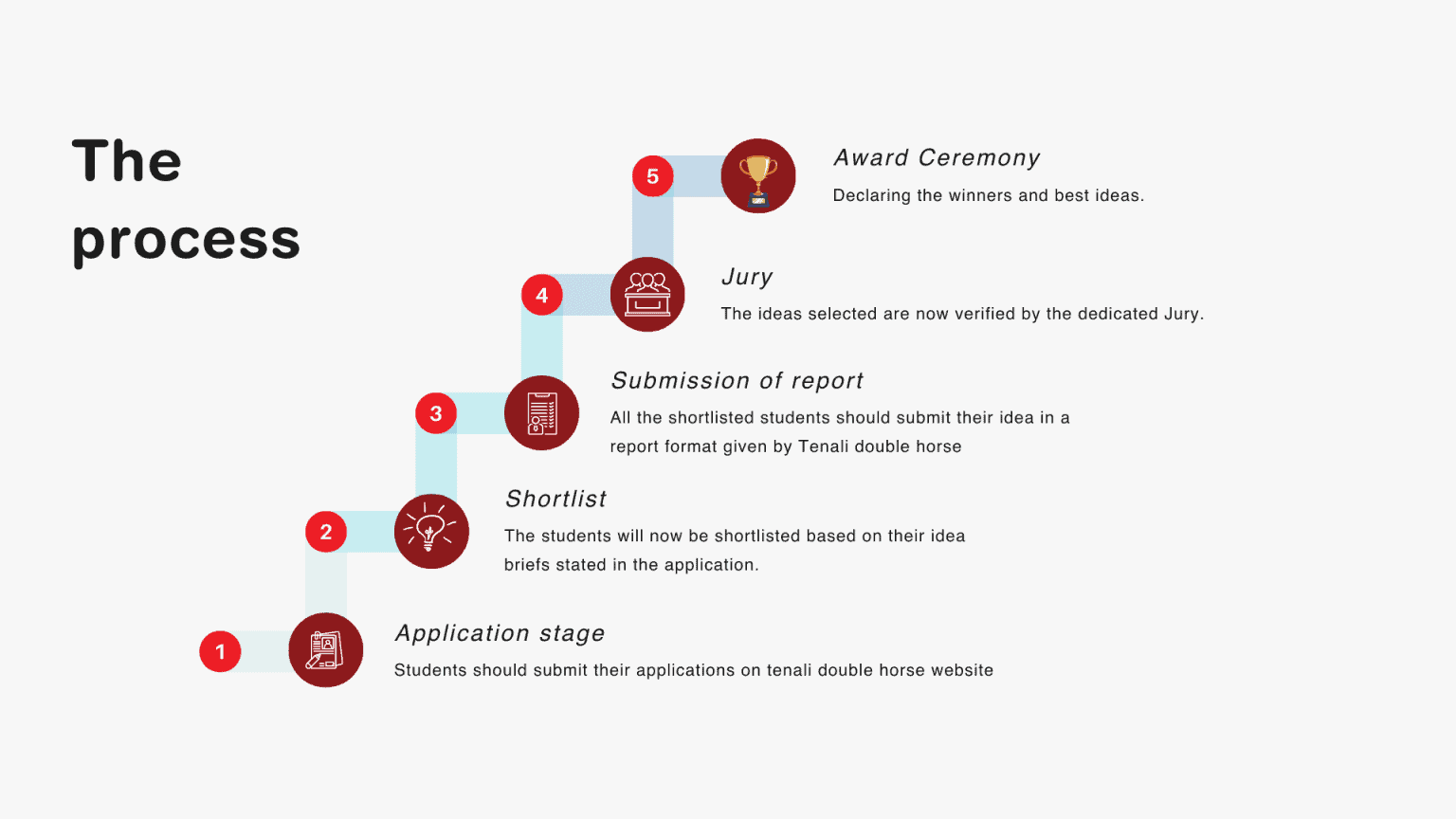 The process

5

Award Ceremony

Declaring the winners and best ideas.

4

Jury

The ideas selected are now verified by the dedicated Jury.

3

Submission of report

All the shortlisted students should submit their idea in a report format given by Tenali double horse

2

Shortlist

The students will now be shortlisted based on their idea briefs stated in the application.

1

Application stage

Students should submit their applications on tenali double horse website